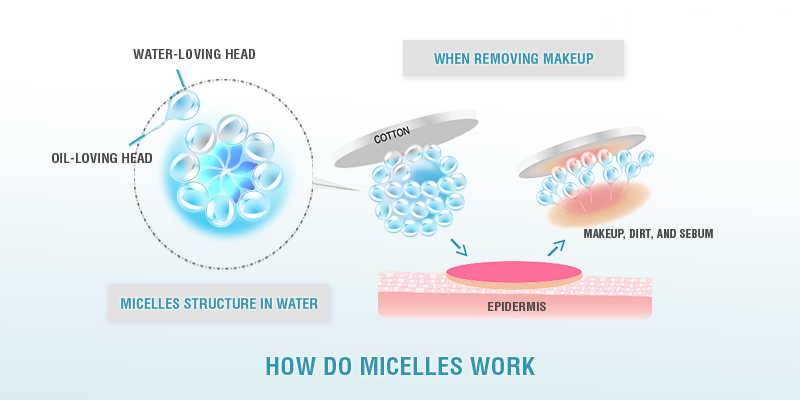 WATER-LOVING HEAD

OIL-LOVING HEAD

WHEN REMOVING MAKEUP

COTTON

MAKEUP, DIRT, AND SEBUM

EPIDERMIS

MICELLES STRUCTURE IN WATER

HOW DO MICELLES WORK